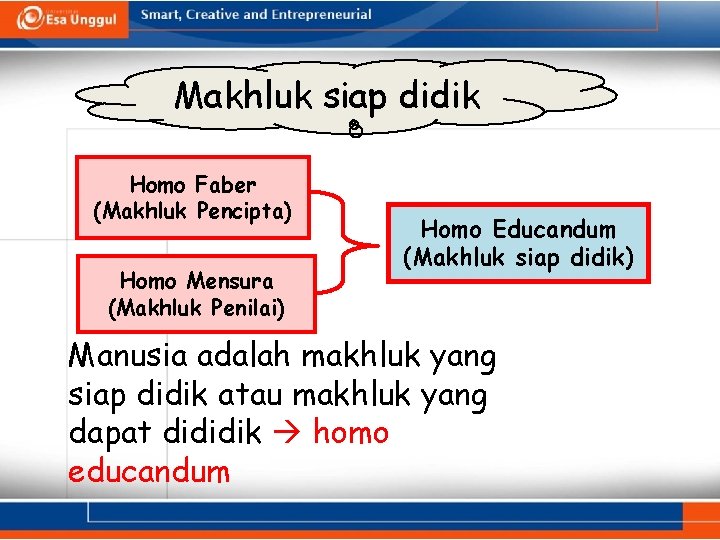 Esa Unggul

Smart, Creative and Entrepreneurial

Makhluk siap didik

Homo Faber
(Makhluk Pencipta)

Homo Mensura
(Makhluk Penilai)

Homo Educandum
(Makhluk siap didik)

Manusia adalah makhluk yang siap didik atau makhluk yang dapat dididik → homo educandum